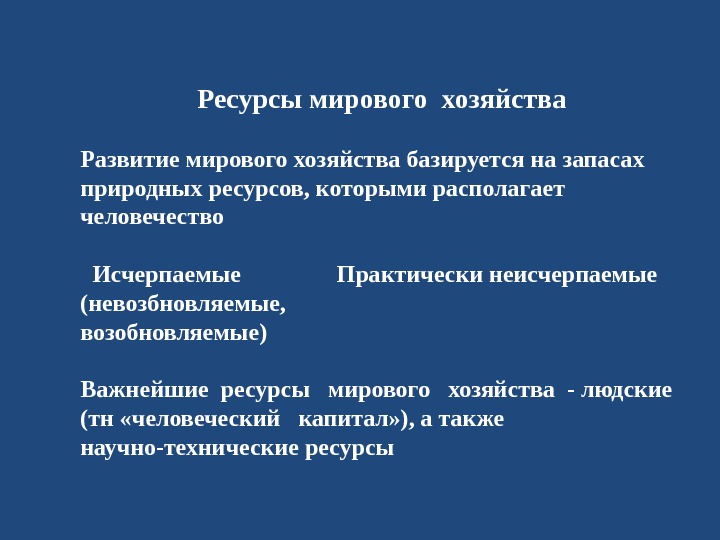 Ресурсы мирового хозяйства

Развитие мирового хозяйства базируется на запасах природных ресурсов, которыми располагает человечество

Исчерпаемые (невозбновляемые, возобновляемые)

Практически неисчерпаемые

Важнейшие ресурсы мирового хозяйства - людские (тн «человеческий капитал»), а также научно-технические ресурсы